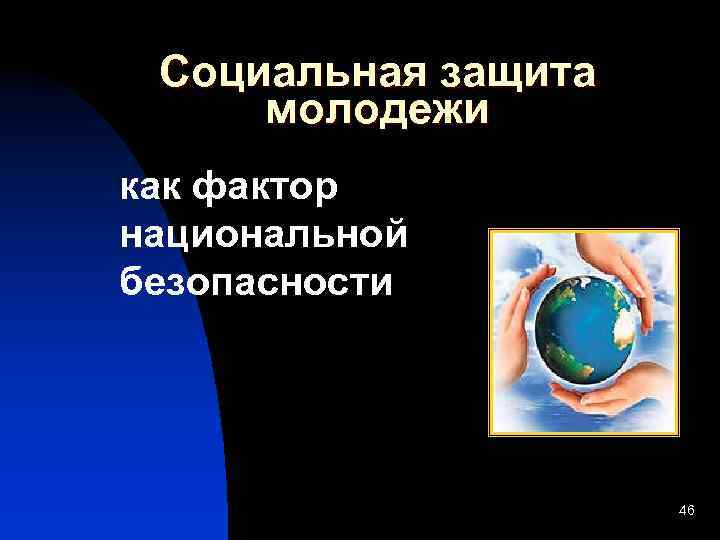 Социальная защита молодежи

как фактор национальной безопасности

46